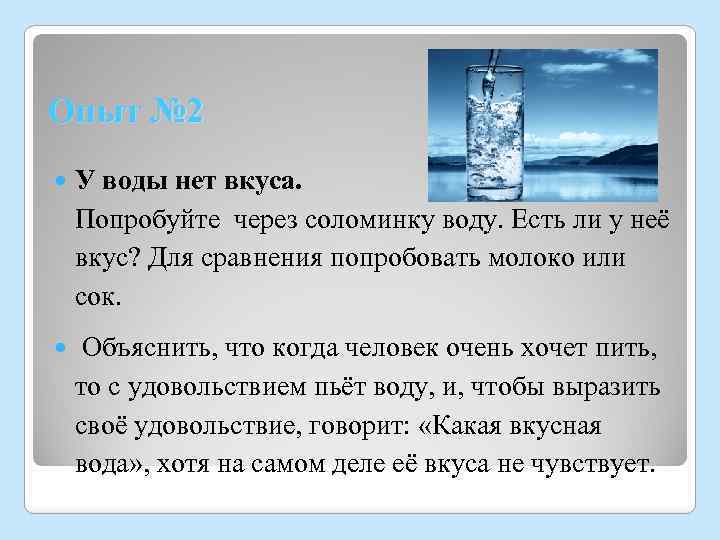 Опыт №2

У воды нет вкуса.
Попробуйте через соломинку воду. Есть ли у неё вкус? Для сравнения попробовать молоко или сок.

Объяснить, что когда человек очень хочет пить, то с удовольствием пьёт воду, и, чтобы выразить своё удовольствие, говорит: «Какая вкусная вода», хотя на самом деле её вкуса не чувствует.